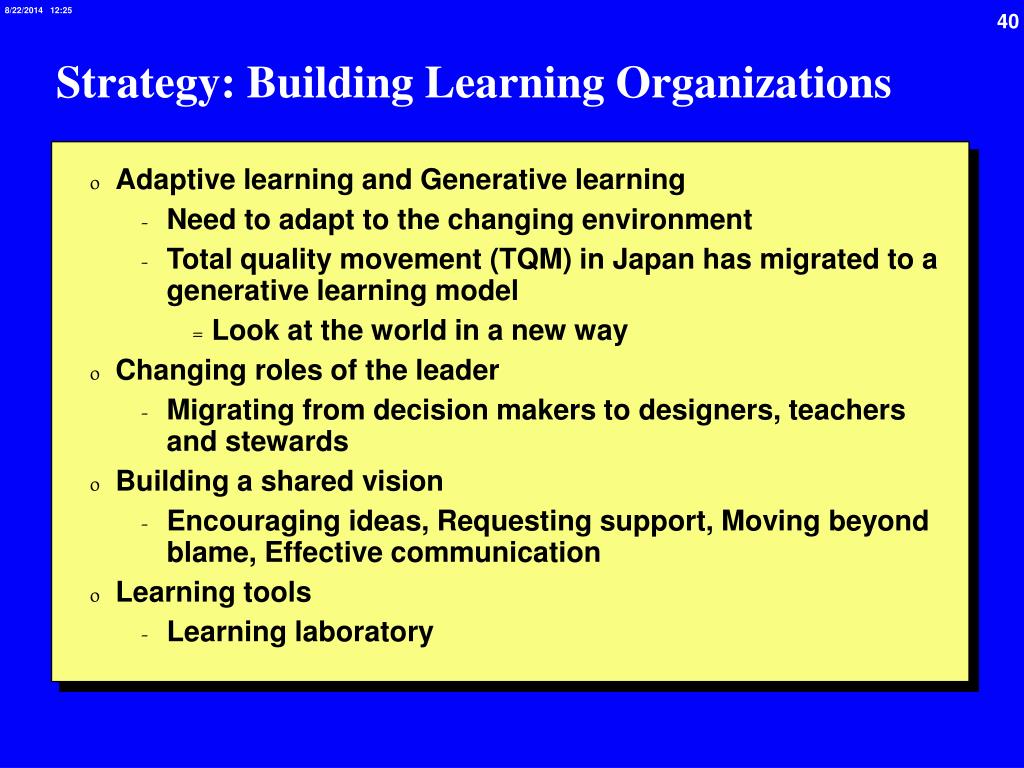 8/22/2014 12:25

40

Strategy: Building Learning Organizations

o Adaptive learning and Generative learning
- Need to adapt to the changing environment
- Total quality movement (TQM) in Japan has migrated to a generative learning model
= Look at the world in a new way

o Changing roles of the leader
- Migrating from decision makers to designers, teachers and stewards

o Building a shared vision
- Encouraging ideas, Requesting support, Moving beyond blame, Effective communication

o Learning tools
- Learning laboratory